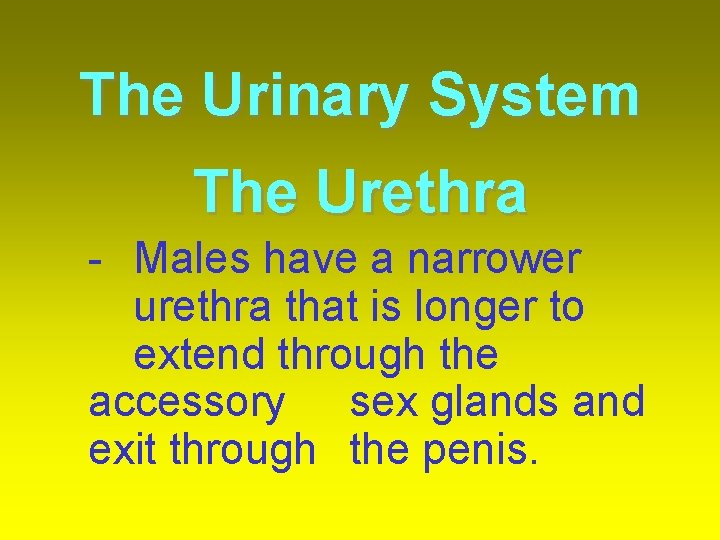 The Urinary System

The Urethra

- Males have a narrower urethra that is longer to extend through the accessory sex glands and exit through the penis.